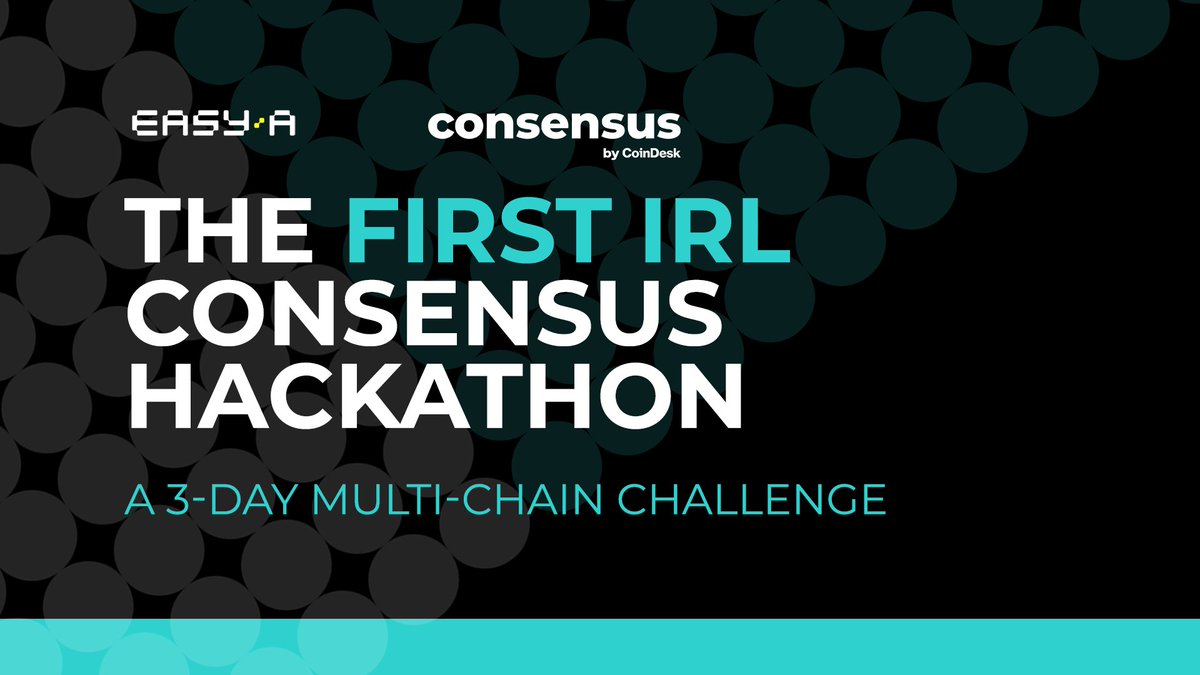 EASY·A

consensus
by CoinDesk

THE FIRST IRL CONSENSUS HACKATHON

A 3-DAY MULTI-CHAIN CHALLENGE